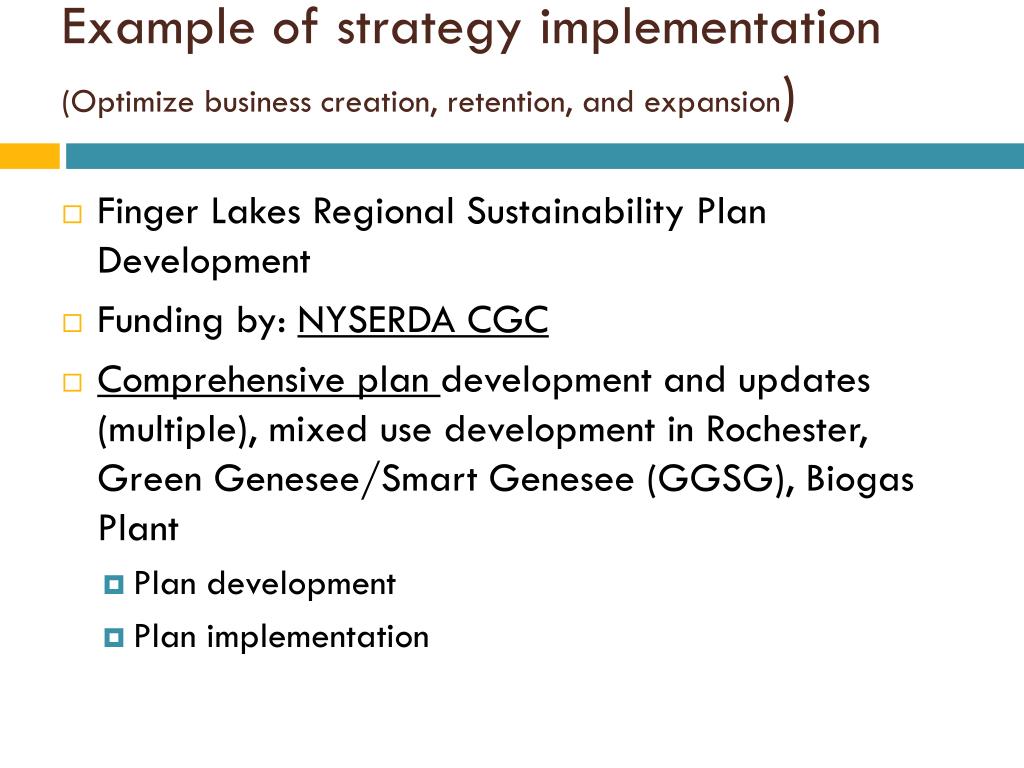 Example of strategy implementation
(Optimize business creation, retention, and expansion)

Finger Lakes Regional Sustainability Plan Development

Funding by: NYSERDA CGC

Comprehensive plan development and updates (multiple), mixed use development in Rochester, Green Genesee/Smart Genesee (GGSG), Biogas Plant

Plan development

Plan implementation